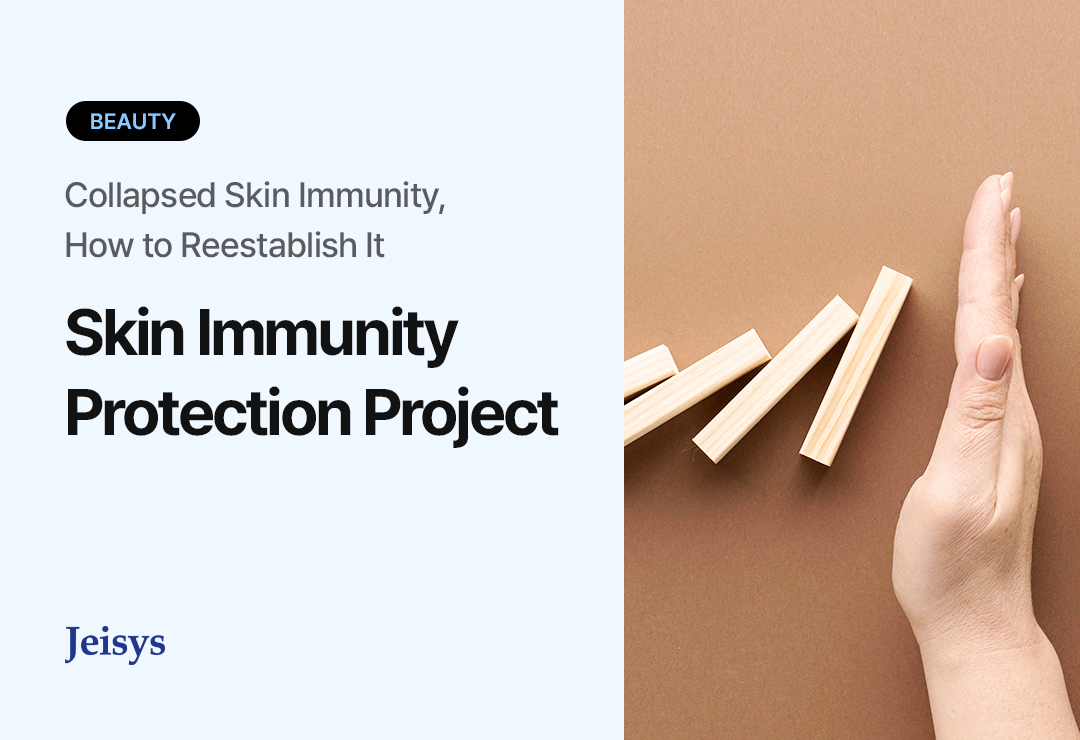 BEAUTY

Collapsed Skin Immunity, How to Reestablish It

Skin Immunity Protection Project

Jeisys